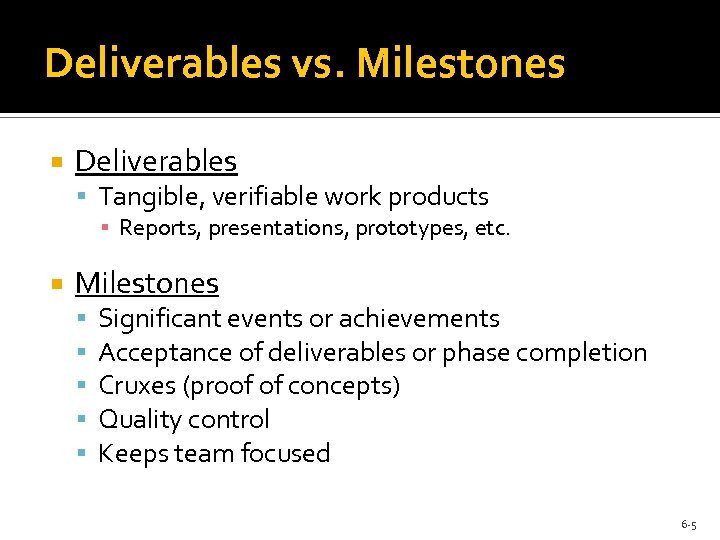 Deliverables vs. Milestones

- Deliverables
  - Tangible, verifiable work products
    - Reports, presentations, prototypes, etc.

- Milestones
  - Significant events or achievements
  - Acceptance of deliverables or phase completion
  - Cruxes (proof of concepts)
  - Quality control
  - Keeps team focused

6-5